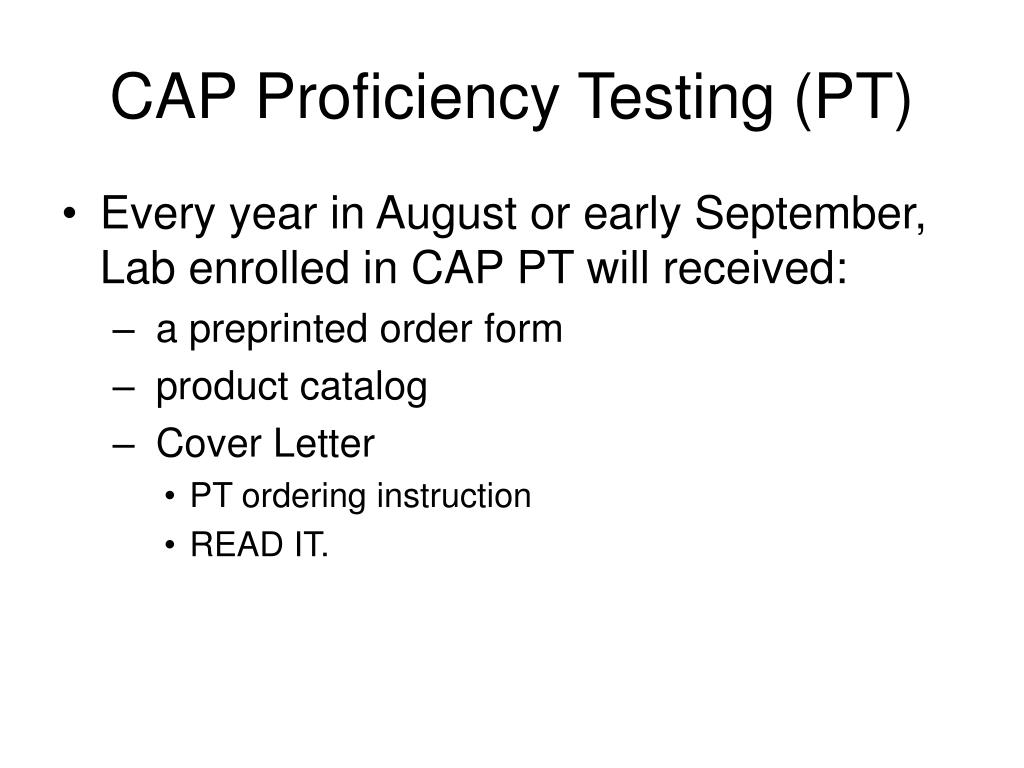 CAP Proficiency Testing (PT)

• Every year in August or early September, Lab enrolled in CAP PT will received:
– a preprinted order form
– product catalog
– Cover Letter
• PT ordering instruction
• READ IT.